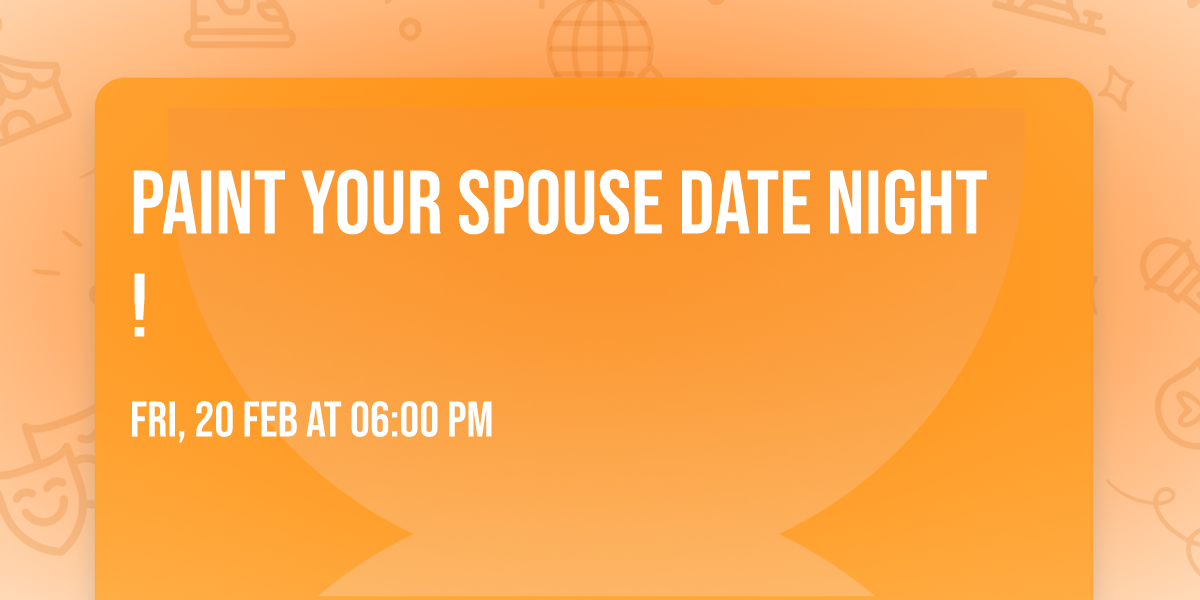 PAINT YOUR SPOUSE DATE NIGHT !

FRI, 20 FEB AT 06:00 PM